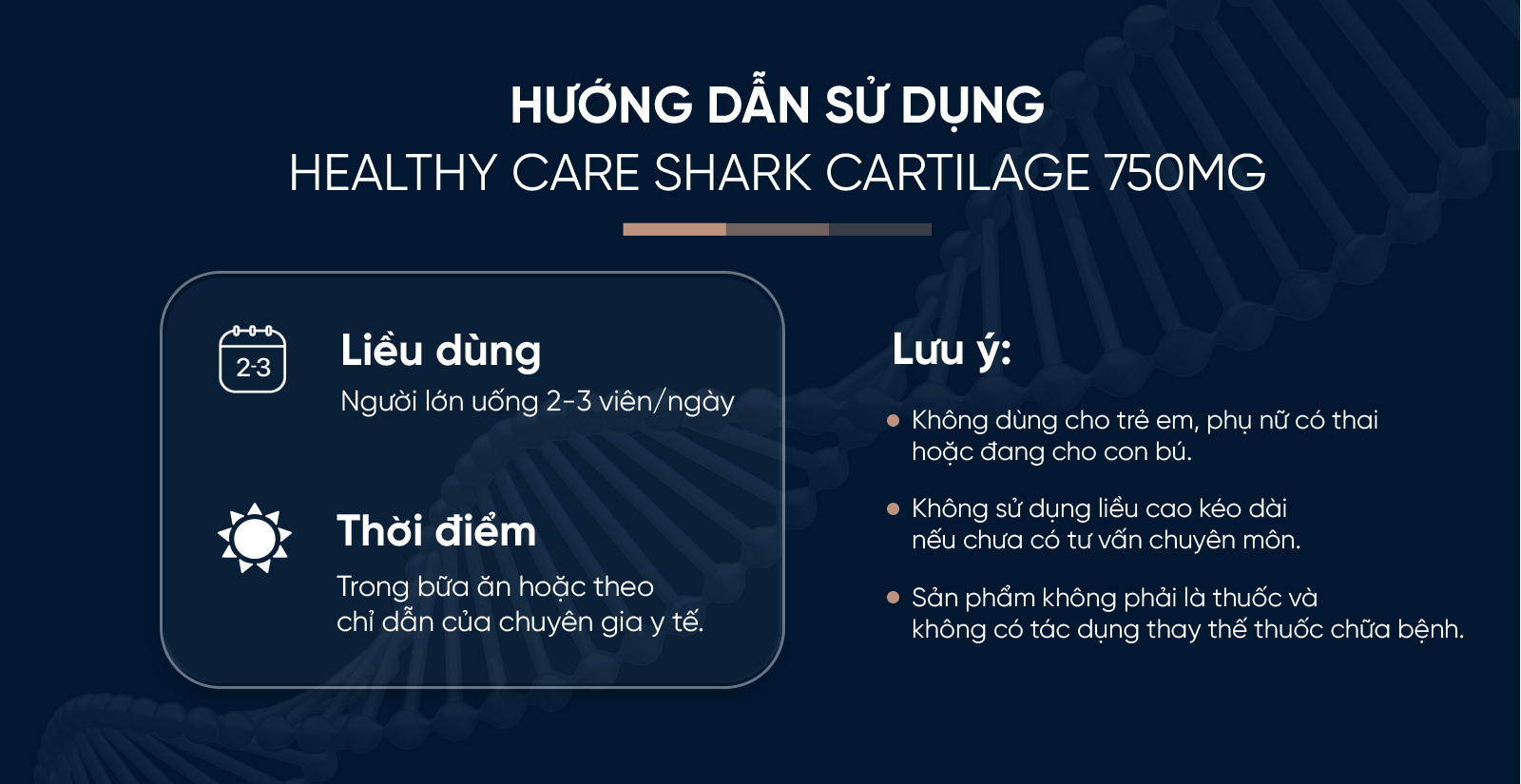 HƯỚNG DẪN SỬ DỤNG
HEALTHY CARE SHARK CARTILAGE 750MG

2-3

Liều dùng
Người lớn uống 2-3 viên/ngày

Thời điểm
Trong bữa ăn hoặc theo chỉ dẫn của chuyên gia y tế.

Lưu ý:

Không dùng cho trẻ em, phụ nữ có thai hoặc đang cho con bú.

Không sử dụng liều cao kéo dài nếu chưa có tư vấn chuyên môn.

Sản phẩm không phải là thuốc và không có tác dụng thay thế thuốc chữa bệnh.